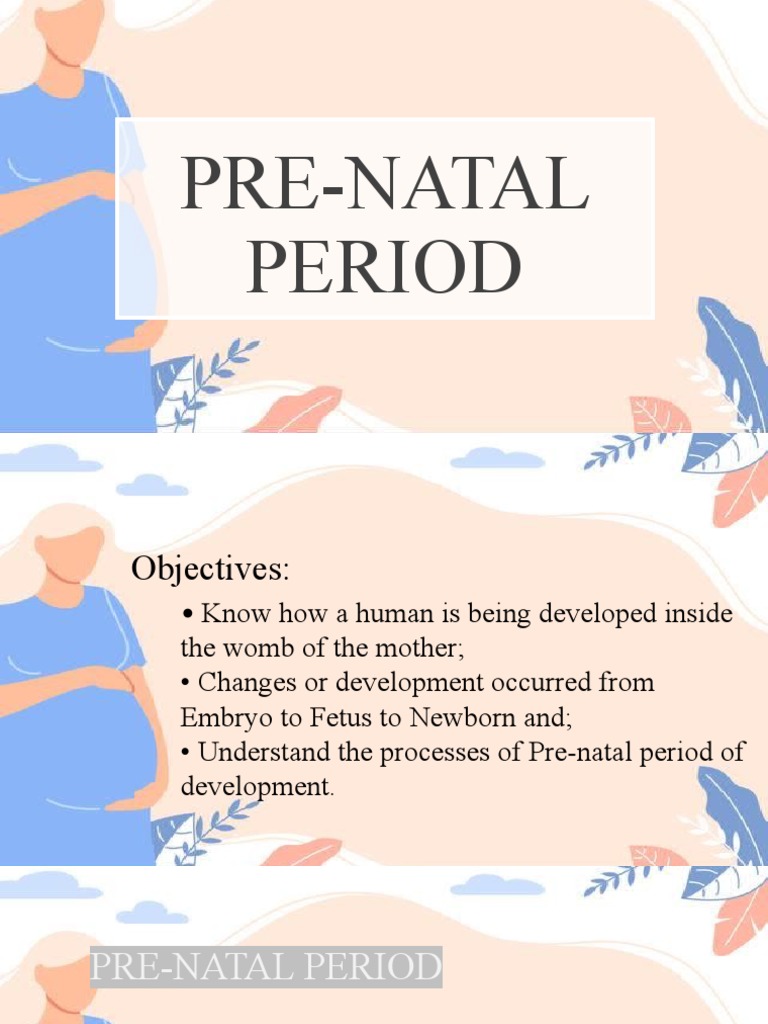 PRE-NATAL PERIOD

Objectives:

• Know how a human is being developed inside the womb of the mother;
• Changes or development occurred from Embryo to Fetus to Newborn and;
• Understand the processes of Pre-natal period of development.

PRE-NATAL PERIOD